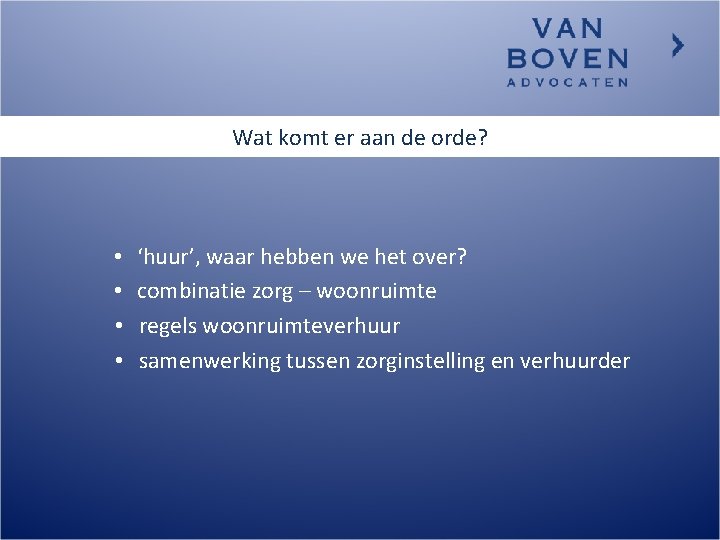 VAN
BOVEN
ADVOCATEN

Wat komt er aan de orde?

• ‘huur’, waar hebben we het over?
• combinatie zorg – woonruimte
• regels woonruimteverhuur
• samenwerking tussen zorginstelling en verhuurder